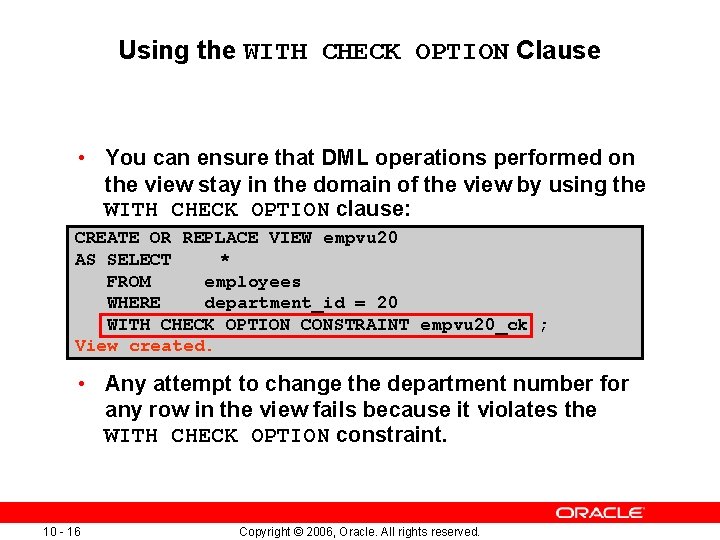 Using the WITH CHECK OPTION Clause

• You can ensure that DML operations performed on the view stay in the domain of the view by using the WITH CHECK OPTION clause:

CREATE OR REPLACE VIEW empvu20
AS SELECT *
FROM employees
WHERE department_id = 20
WITH CHECK OPTION CONSTRAINT empvu20_ck ;
View created.

• Any attempt to change the department number for any row in the view fails because it violates the WITH CHECK OPTION constraint.

ORACLE

10 - 16

Copyright © 2006, Oracle. All rights reserved.